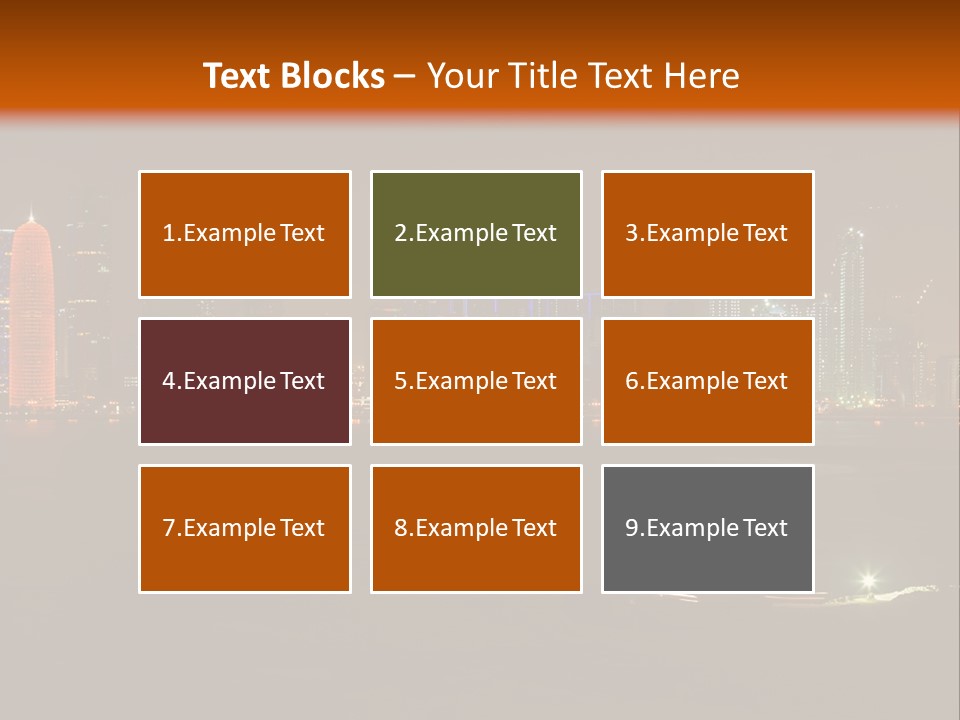 Text Blocks – Your Title Text Here

1.Example Text

2.Example Text

3.Example Text

4.Example Text

5.Example Text

6.Example Text

7.Example Text

8.Example Text

9.Example Text